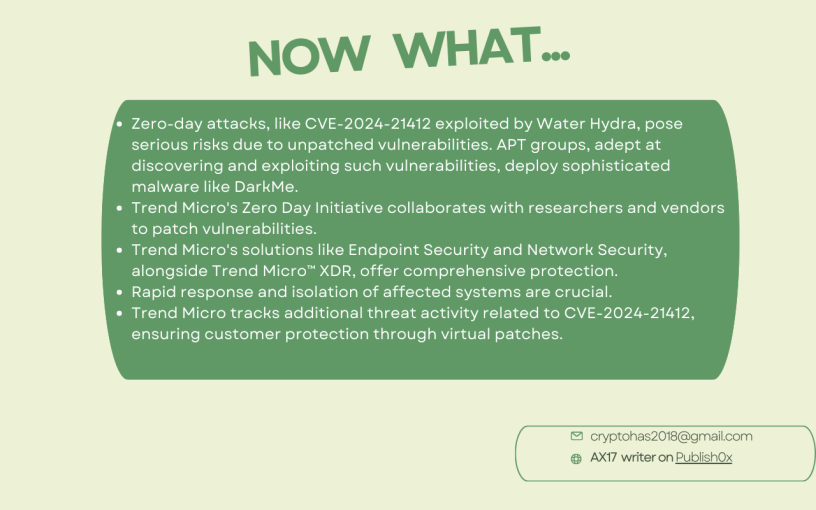 NOW WHAT...

- Zero-day attacks, like CVE-2024-21412 exploited by Water Hydra, pose serious risks due to unpatched vulnerabilities. APT groups, adept at discovering and exploiting such vulnerabilities, deploy sophisticated malware like DarkMe.
- Trend Micro's Zero Day Initiative collaborates with researchers and vendors to patch vulnerabilities.
- Trend Micro's solutions like Endpoint Security and Network Security, alongside Trend Micro™ XDR, offer comprehensive protection.
- Rapid response and isolation of affected systems are crucial.
- Trend Micro tracks additional threat activity related to CVE-2024-21412, ensuring customer protection through virtual patches.

cryptohas2018@gmail.com
AX17 writer on Publish0x